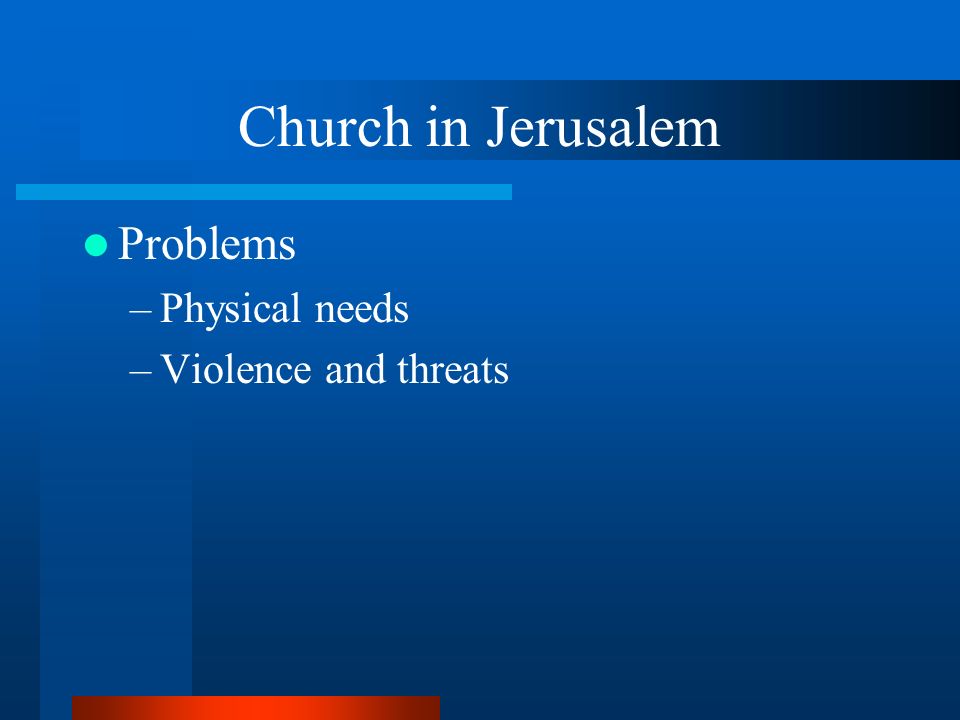 Church in Jerusalem

● Problems
– Physical needs
– Violence and threats